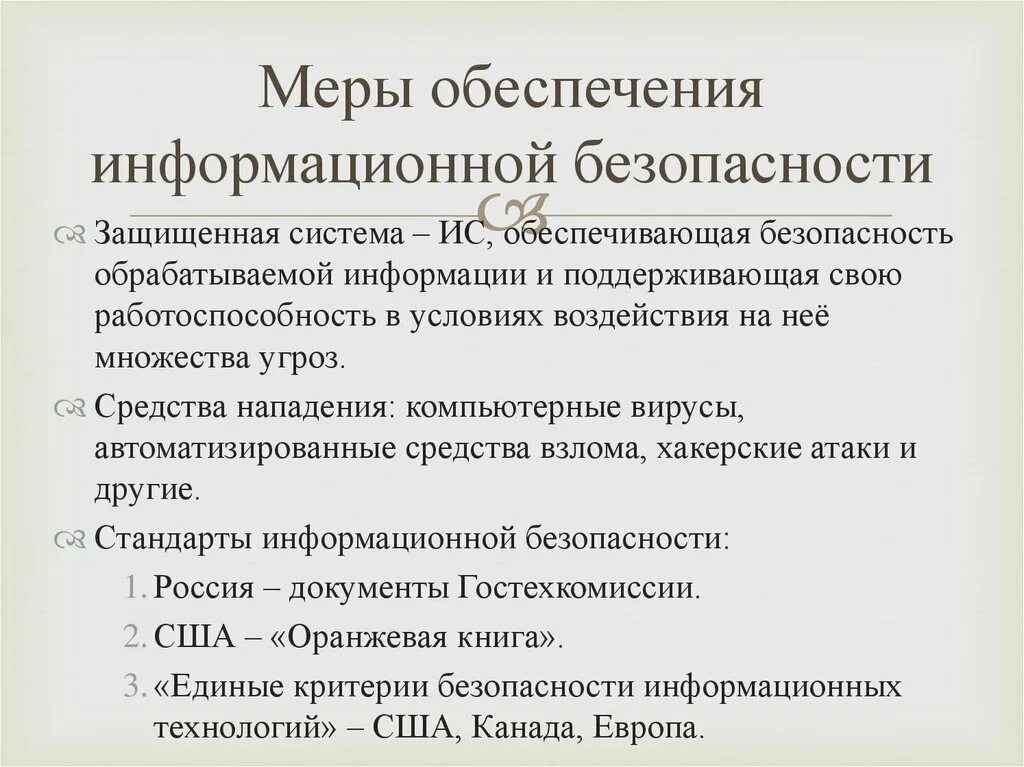 Меры обеспечения информационной безопасности

Защищенная система – ИС, обеспечивающая безопасность обрабатываемой информации и поддерживающая свою работоспособность в условиях воздействия на неё множества угроз.

Средства нападения: компьютерные вирусы, автоматизированные средства взлома, хакерские атаки и другие.

Стандарты информационной безопасности:

1. Россия – документы Гостехкомиссии.
2. США – «Оранжевая книга».
3. «Единые критерии безопасности информационных технологий» – США, Канада, Европа.